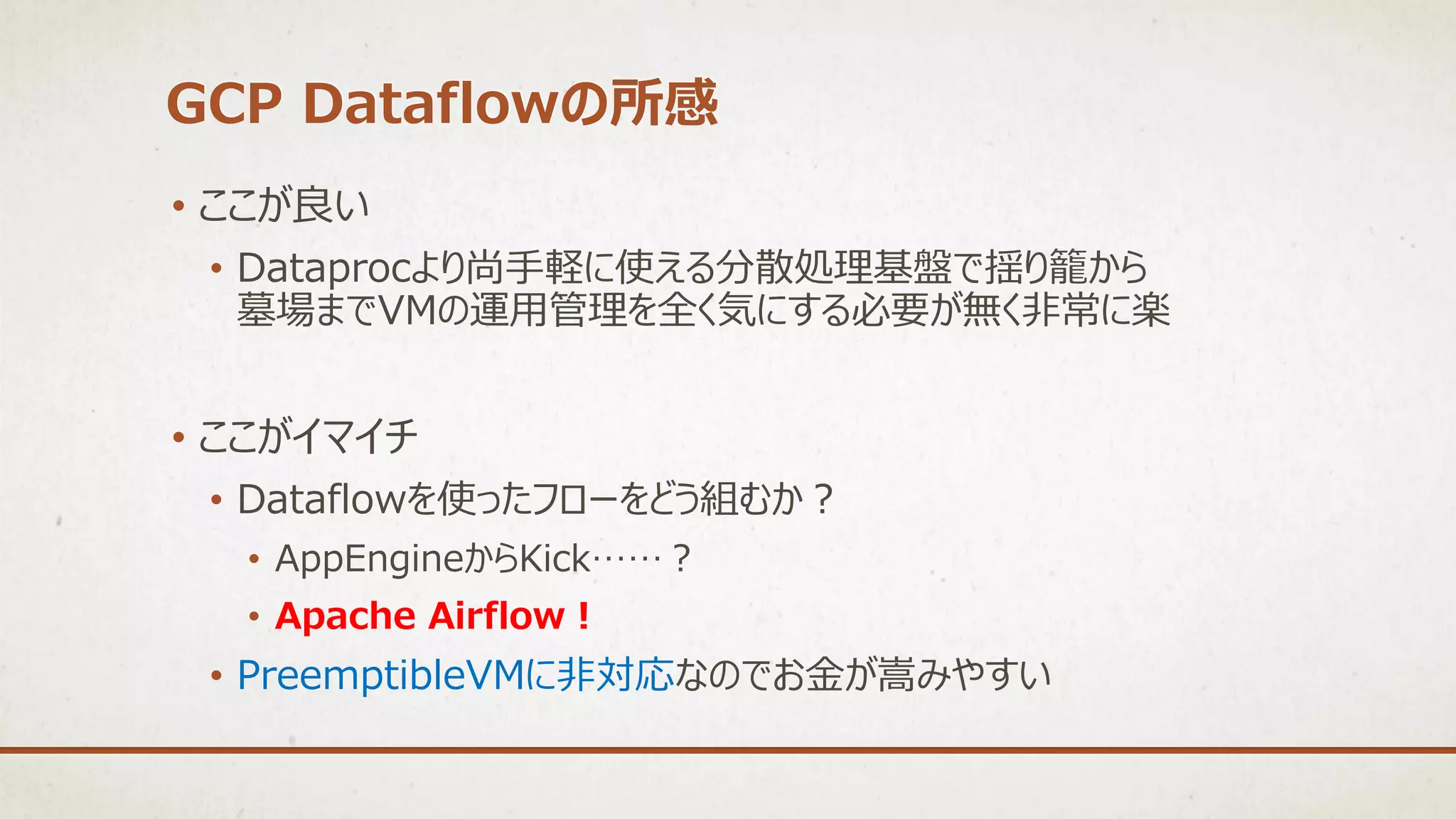 GCP Dataflowの所感

• ここが良い
• Dataprocより尚手軽に使える分散処理基盤で揺り籠から墓場までVMの運用管理を全く気にする必要が無く非常に楽

• ここがイマイチ
• Dataflowを使ったフローをどう組むか？
• AppEngineからKick……？
• Apache Airflow！
• PreemptibleVMに非対応なのでお金が嵩みやすい